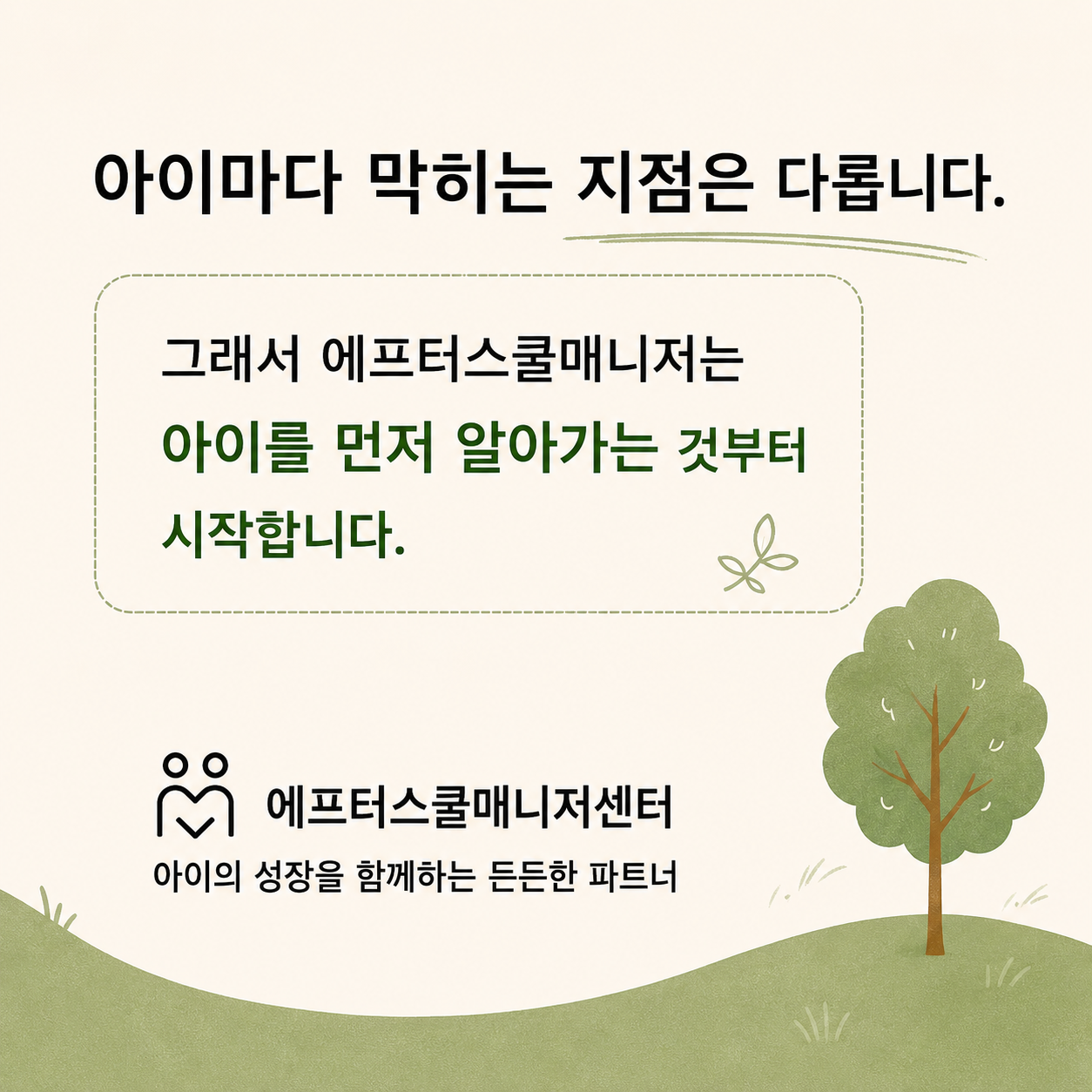 아이마다 막히는 지점은 다릅니다.

그래서 에프터스쿨매니저는
아이를 먼저 알아가는 것부터
시작합니다.

에프터스쿨매니저센터
아이의 성장을 함께하는 든든한 파트너